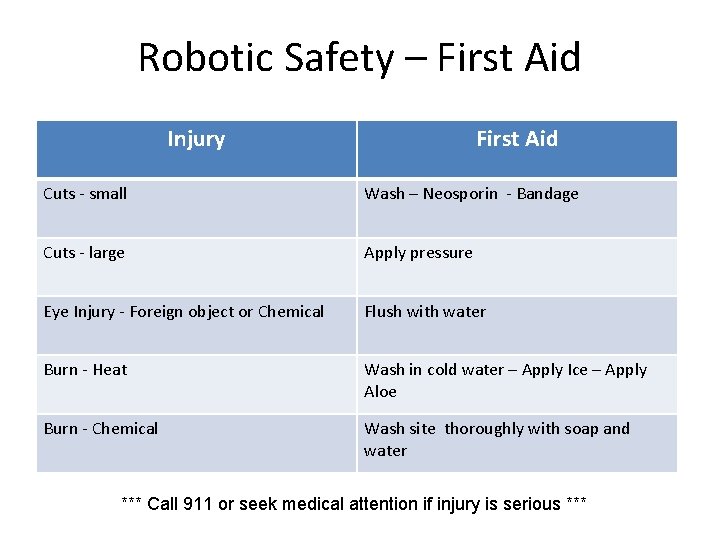 Robotic Safety – First Aid

| Injury | First Aid |
|---|---|
| Cuts - small | Wash – Neosporin - Bandage |
| Cuts - large | Apply pressure |
| Eye Injury - Foreign object or Chemical | Flush with water |
| Burn - Heat | Wash in cold water – Apply Ice – Apply Aloe |
| Burn - Chemical | Wash site thoroughly with soap and water |

*** Call 911 or seek medical attention if injury is serious ***